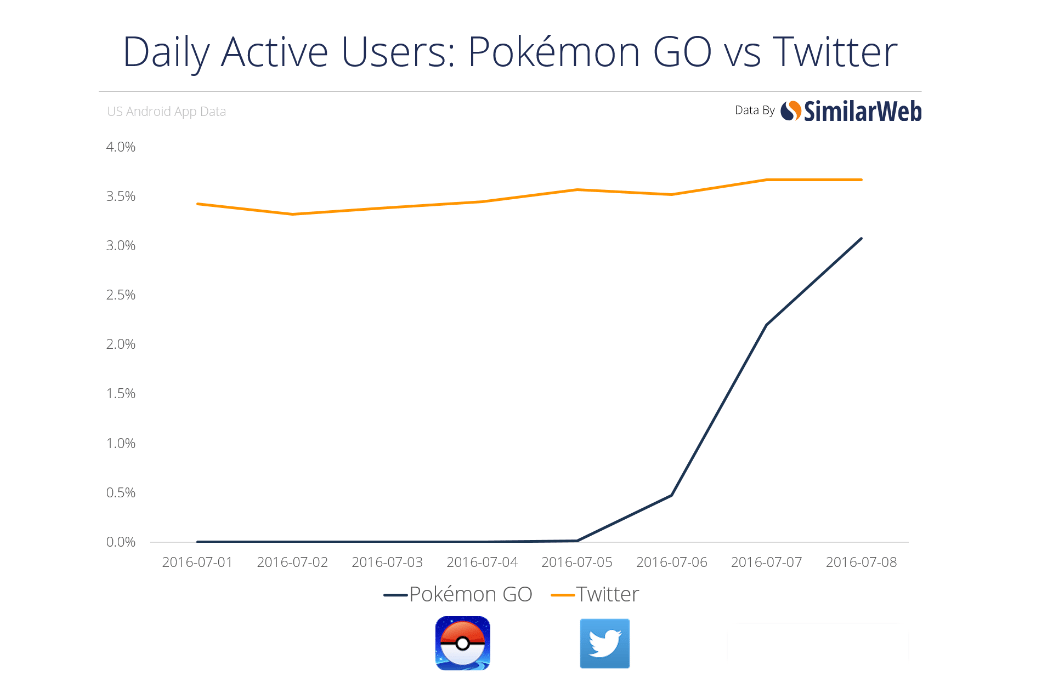 Daily Active Users: Pokémon GO vs Twitter

US Android App Data

Data By SimilarWeb

4.0%
3.5%
3.0%
2.5%
2.0%
1.5%
1.0%
0.5%
0.0%

2016-07-01 2016-07-02 2016-07-03 2016-07-04 2016-07-05 2016-07-06 2016-07-07 2016-07-08

Pokémon GO Twitter